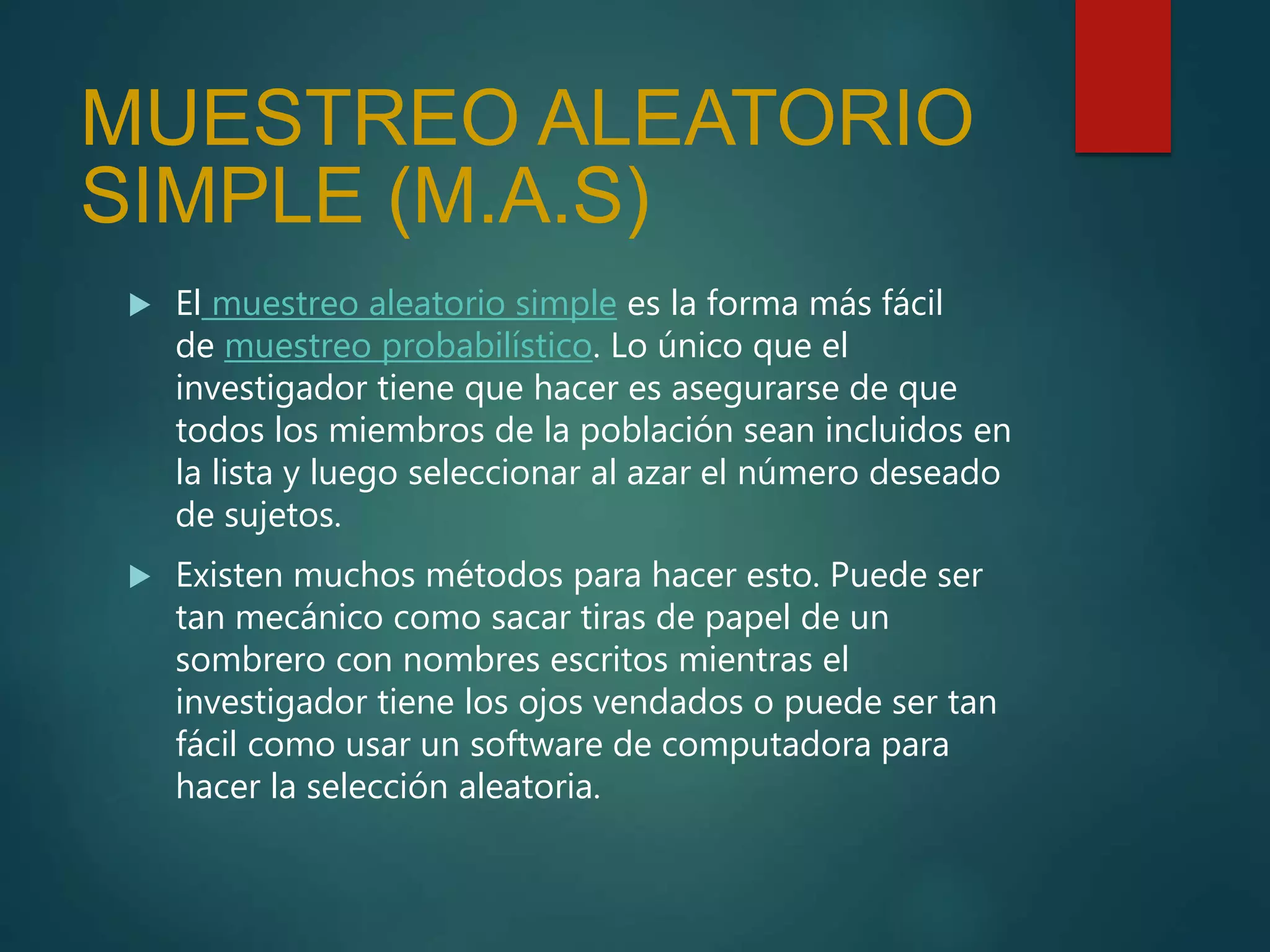 MUESTREO ALEATORIO SIMPLE (M.A.S)

El muestreo aleatorio simple es la forma más fácil de muestreo probabilístico. Lo único que el investigador tiene que hacer es asegurarse de que todos los miembros de la población sean incluidos en la lista y luego seleccionar al azar el número deseado de sujetos.

Existen muchos métodos para hacer esto. Puede ser tan mecánico como sacar tiras de papel de un sombrero con nombres escritos mientras el investigador tiene los ojos vendados o puede ser tan fácil como usar un software de computadora para hacer la selección aleatoria.